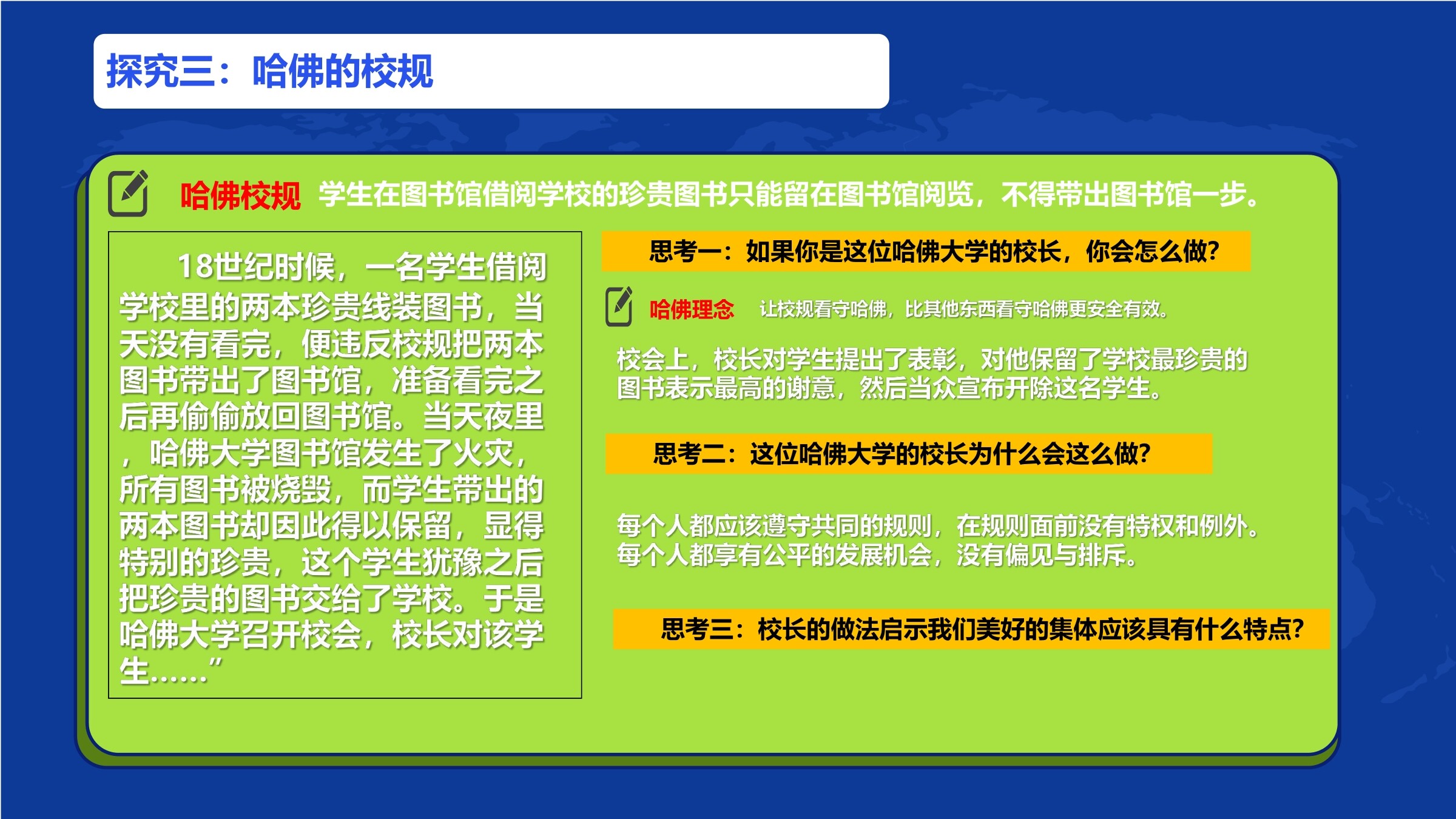 探究三：哈佛的校规

哈佛校规 学生在图书馆借阅学校的珍贵图书只能留在图书馆阅览，不得带出图书馆一步。

18世纪时候，一名学生借阅学校里的两本珍贵线装图书，当天没有看完，便违反校规把两本图书带出了图书馆，准备看完之后再偷偷放回图书馆。当天夜里，哈佛大学图书馆发生了火灾，所有图书被烧毁，而学生带出的两本图书却因此得以保留，显得特别的珍贵，这个学生犹豫之后把珍贵的图书交给了学校。于是哈佛大学召开校会，校长对该学生……”

思考一：如果你是这位哈佛大学的校长，你会怎么做？

哈佛理念 让校规看守哈佛，比其他东西看守哈佛更安全有效。

校会上，校长对学生提出了表彰，对他保留了学校最珍贵的图书表示最高的谢意，然后当众宣布开除这名学生。

思考二：这位哈佛大学的校长为什么会这么做？

每个人都应该遵守共同的规则，在规则面前没有特权和例外。每个人都享有公平的发展机会，没有偏见与排斥。

思考三：校长的做法启示我们美好的集体应该具有什么特点？